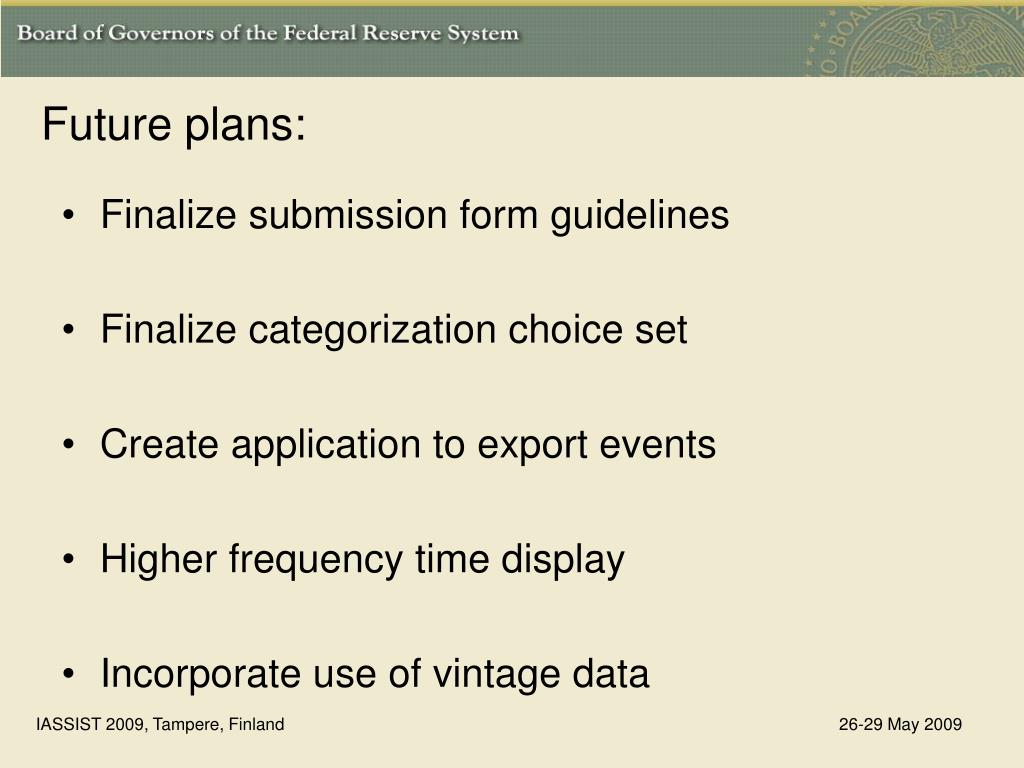 Board of Governors of the Federal Reserve System

Future plans:

• Finalize submission form guidelines

• Finalize categorization choice set

• Create application to export events

• Higher frequency time display

• Incorporate use of vintage data

IASSIST 2009, Tampere, Finland

26-29 May 2009